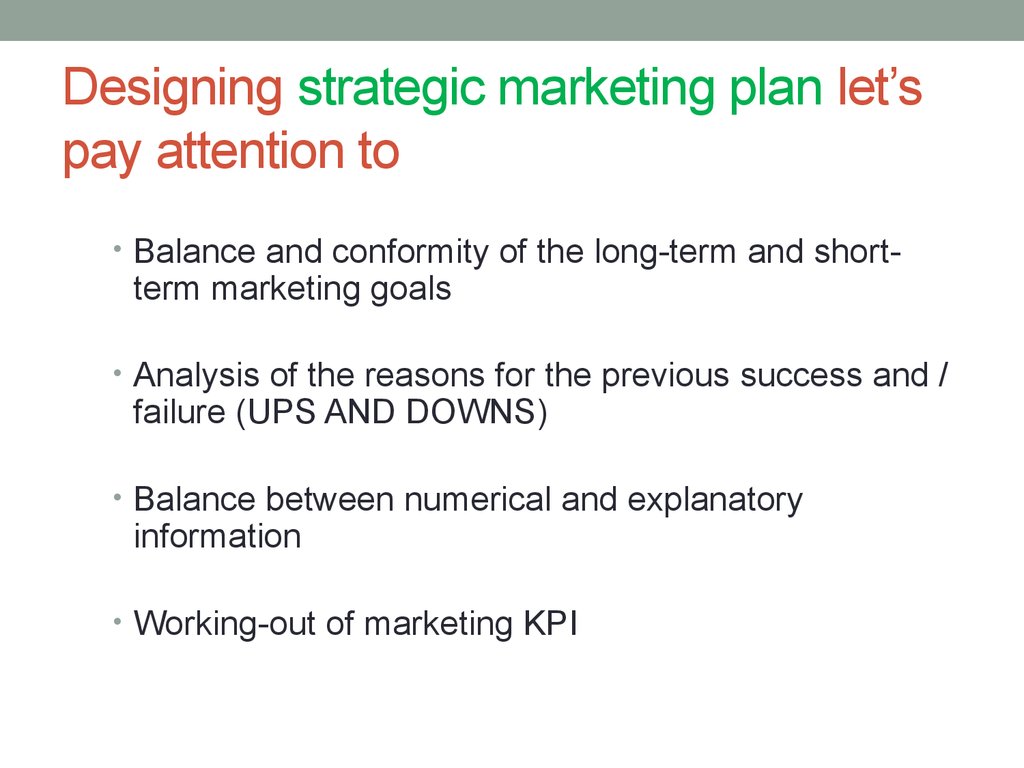 Designing strategic marketing plan let's pay attention to

• Balance and conformity of the long-term and short-term marketing goals

• Analysis of the reasons for the previous success and / failure (UPS AND DOWNS)

• Balance between numerical and explanatory information

• Working-out of marketing KPI